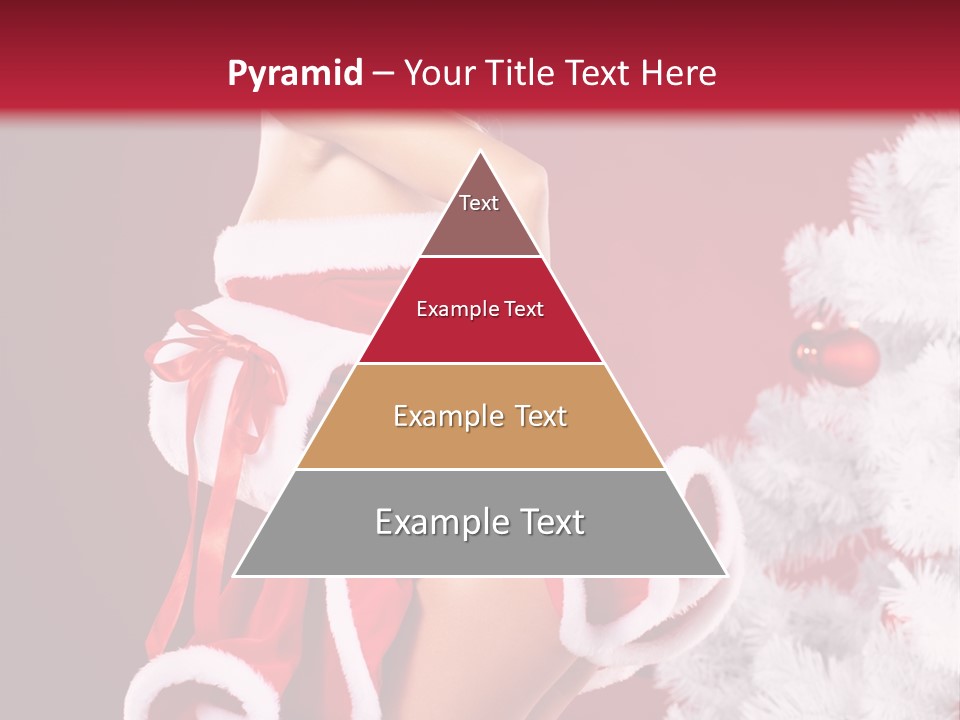 Pyramid – Your Title Text Here

Text

Example Text

Example Text

Example Text